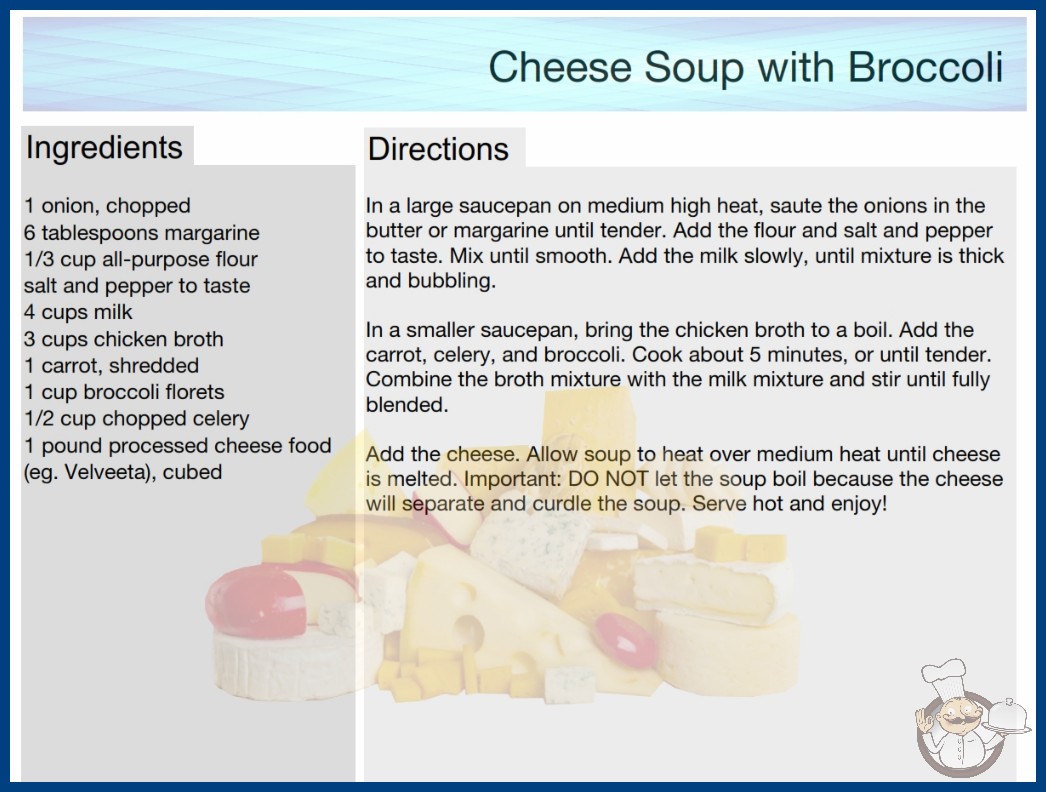 Cheese Soup with Broccoli

Ingredients

1 onion, chopped
6 tablespoons margarine
1/3 cup all-purpose flour
salt and pepper to taste
4 cups milk
3 cups chicken broth
1 carrot, shredded
1 cup broccoli florets
1/2 cup chopped celery
1 pound processed cheese food (eg. Velveeta), cubed

Directions

In a large saucepan on medium high heat, saute the onions in the butter or margarine until tender. Add the flour and salt and pepper to taste. Mix until smooth. Add the milk slowly, until mixture is thick and bubbling.

In a smaller saucepan, bring the chicken broth to a boil. Add the carrot, celery, and broccoli. Cook about 5 minutes, or until tender. Combine the broth mixture with the milk mixture and stir until fully blended.

Add the cheese. Allow soup to heat over medium heat until cheese is melted. Important: DO NOT let the soup boil because the cheese will separate and curdle the soup. Serve hot and enjoy!